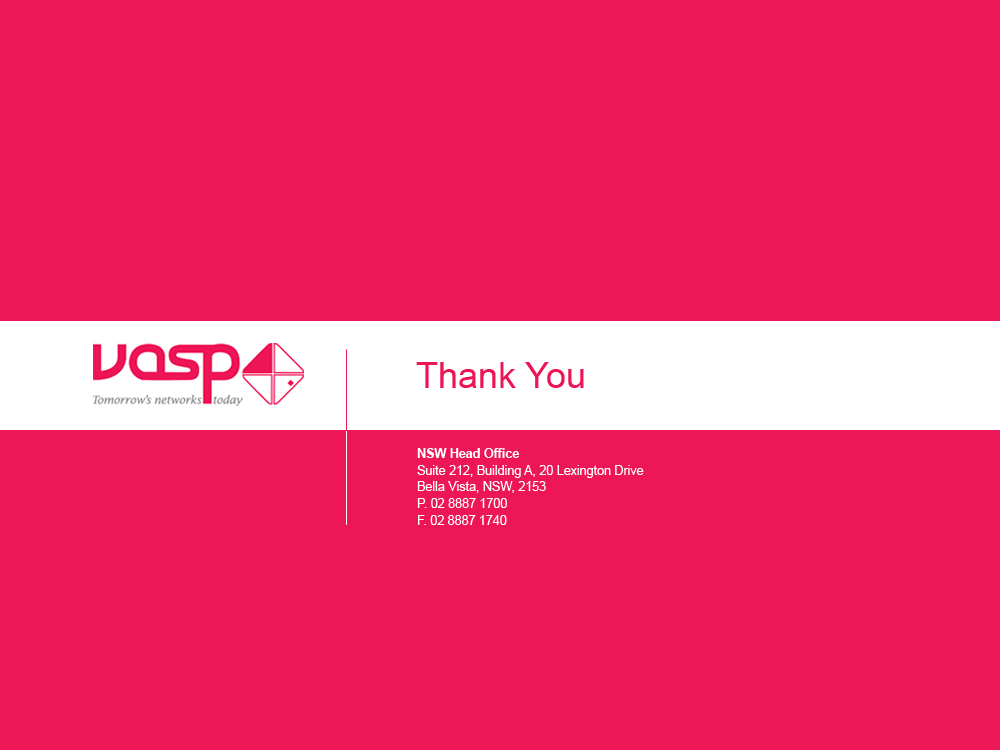 vasp
Tomorrow's networks today

Thank You

NSW Head Office
Suite 212, Building A, 20 Lexington Drive
Bella Vista, NSW, 2153
P. 02 8887 1700
F. 02 8887 1740